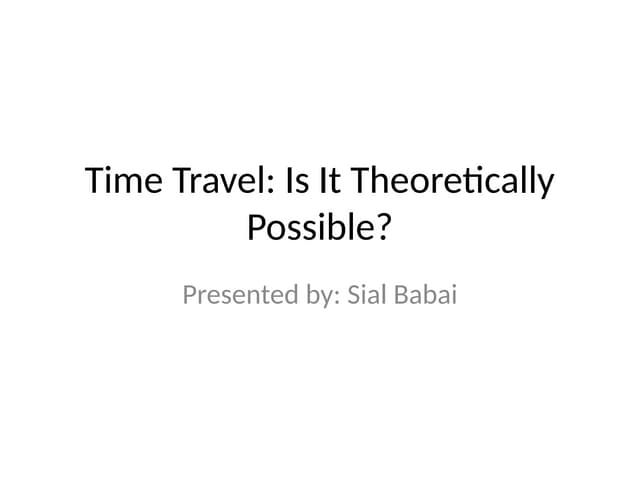 Time Travel: Is It Theoretically Possible?

Presented by: Sial Babai